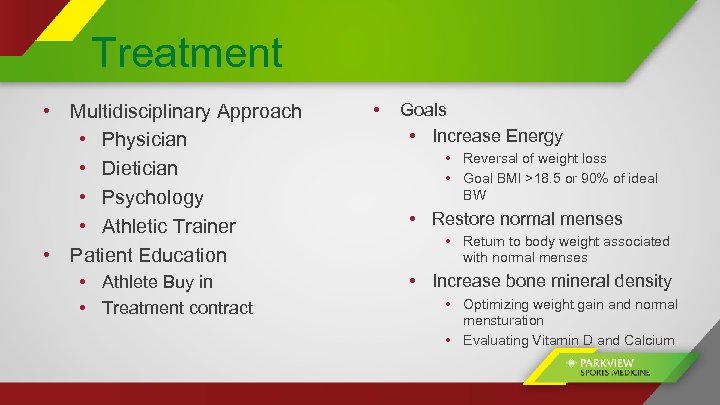 Treatment

• Multidisciplinary Approach
  • Physician
  • Dietician
  • Psychology
  • Athletic Trainer
• Patient Education
  • Athlete Buy in
  • Treatment contract

• Goals
  • Increase Energy
    • Reversal of weight loss
    • Goal BMI >18.5 or 90% of ideal BW
  • Restore normal menses
    • Return to body weight associated with normal menses
  • Increase bone mineral density
    • Optimizing weight gain and normal mensturation
    • Evaluating Vitamin D and Calcium

PARKVIEW
SPORTS MEDICINE